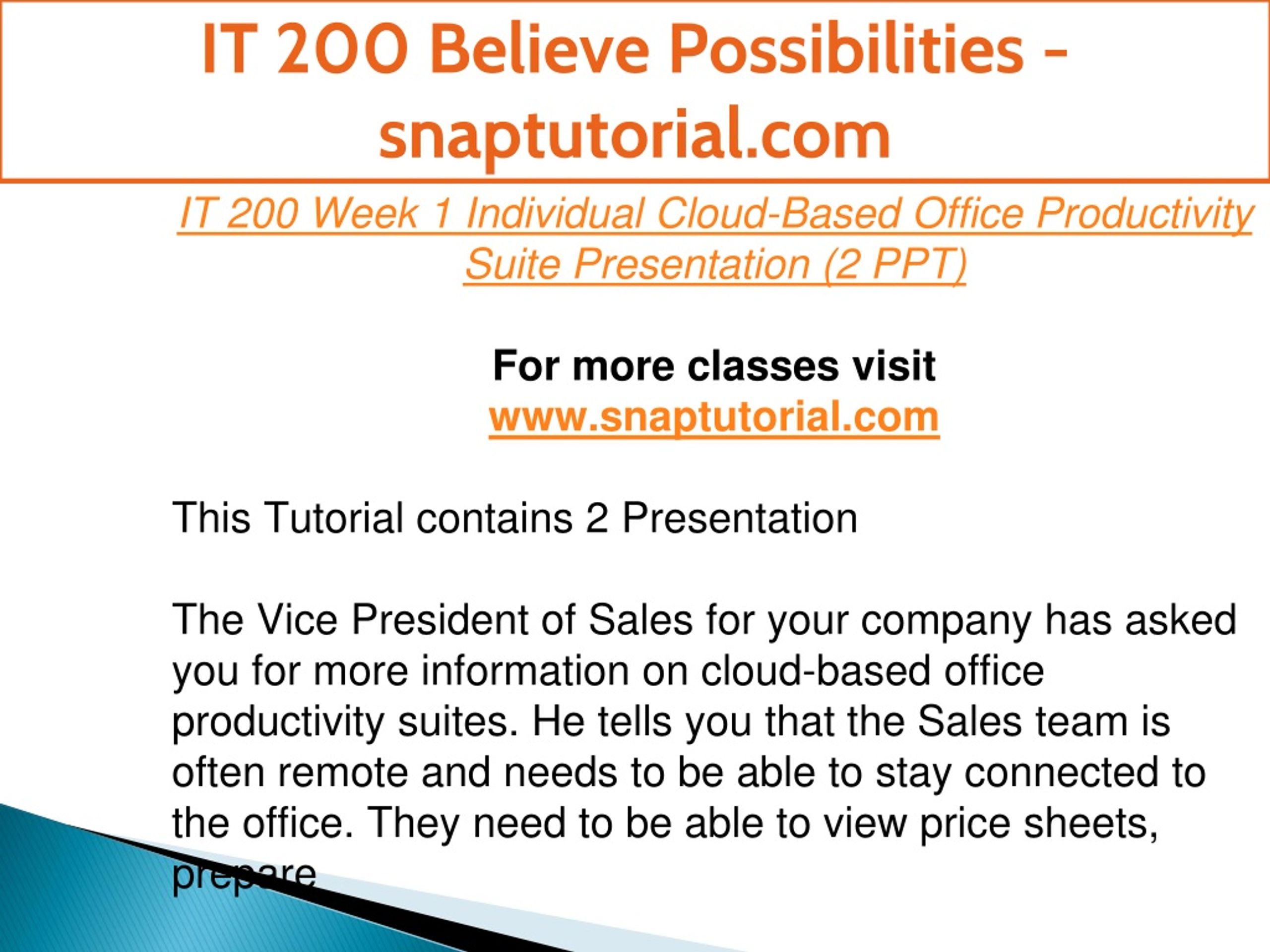 IT 200 Believe Possibilities - snaptutorial.com

IT 200 Week 1 Individual Cloud-Based Office Productivity Suite Presentation (2 PPT)

For more classes visit
www.snaptutorial.com

This Tutorial contains 2 Presentation

The Vice President of Sales for your company has asked you for more information on cloud-based office productivity suites. He tells you that the Sales team is often remote and needs to be able to stay connected to the office. They need to be able to view price sheets, prepare